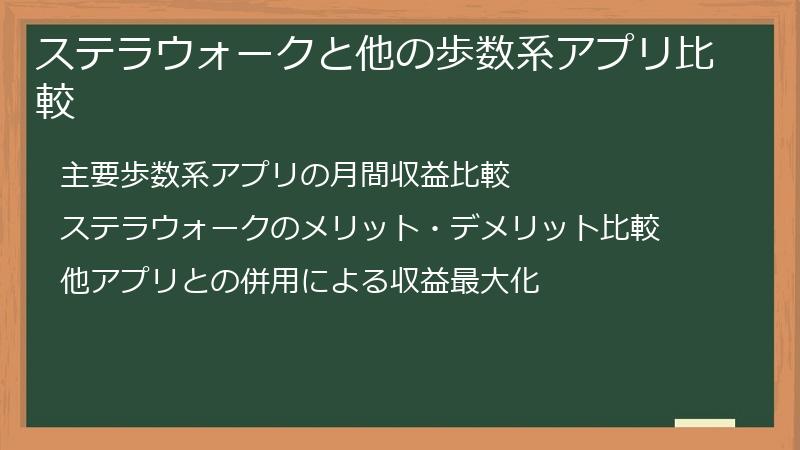 ステラウォークと他の歩数系アプリ比較

主要歩数系アプリの月間収益比較

ステラウォークのメリット・デメリット比較

他アプリとの併用による収益最大化